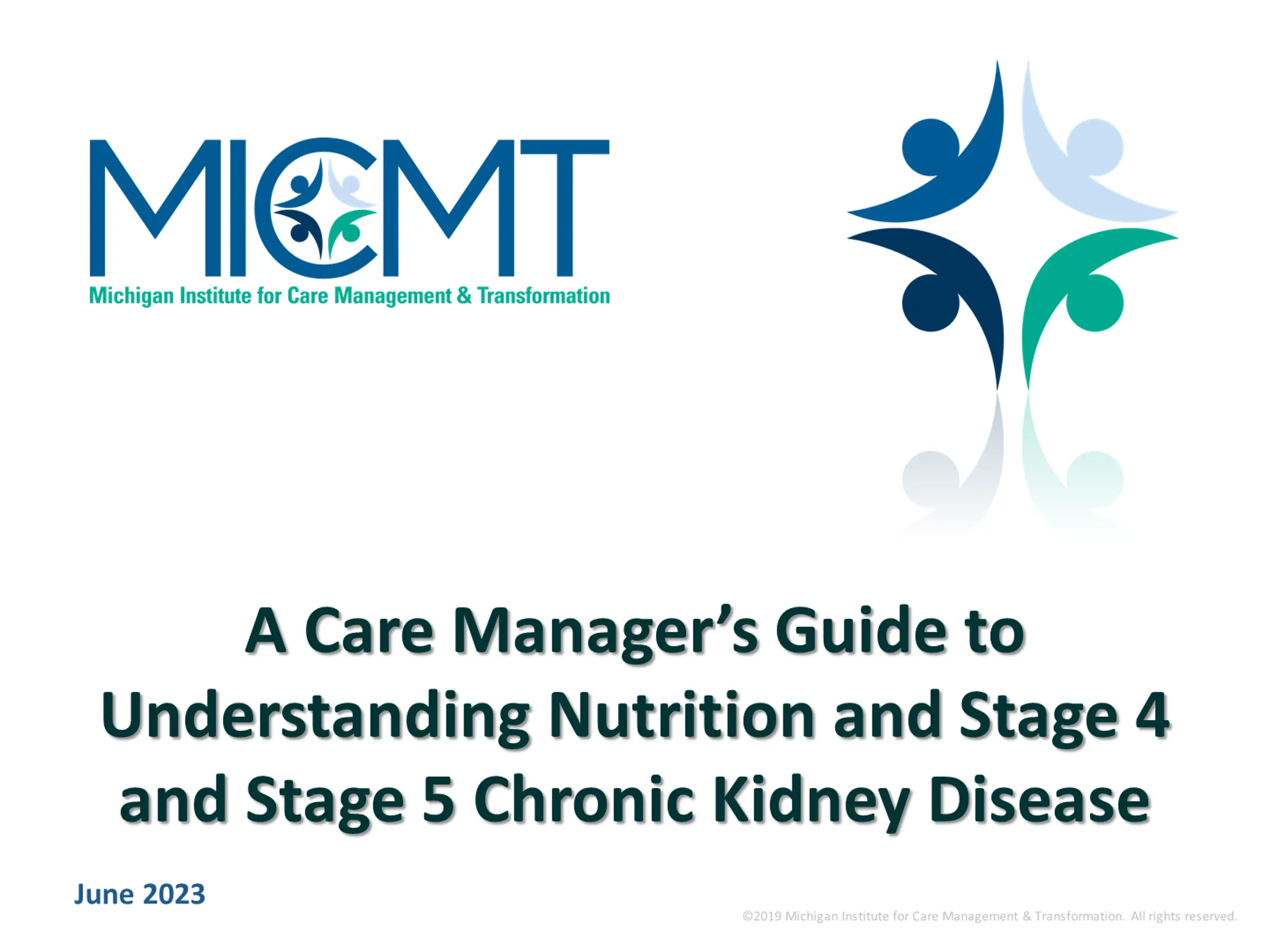 MICMT
Michigan Institute for Care Management & Transformation

A Care Manager's Guide to Understanding Nutrition and Stage 4 and Stage 5 Chronic Kidney Disease

June 2023

©2019 Michigan Institute for Care Management & Transformation. All rights reserved.